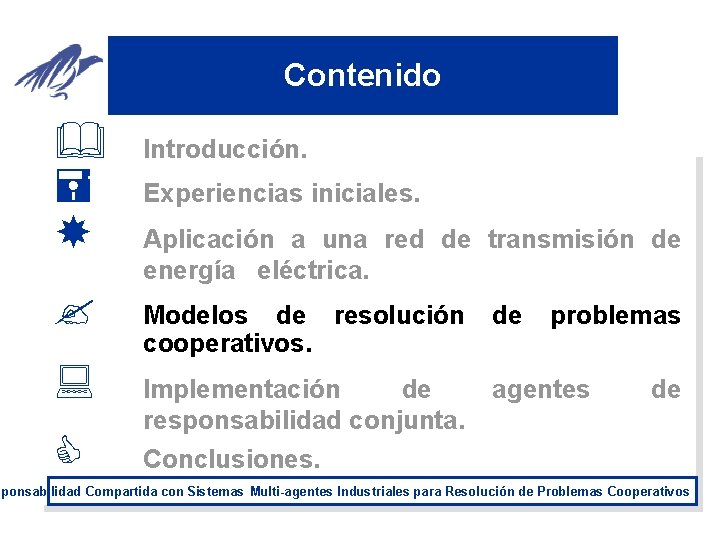 Contenido

Introducción.

Experiencias iniciales.

Aplicación a una red de transmisión de energía eléctrica.

Modelos de resolución de problemas cooperativos.

Implementación de agentes de responsabilidad conjunta.

Conclusiones.

ponsabilidad Compartida con Sistemas Multi-agentes Industriales para Resolución de Problemas Cooperativos